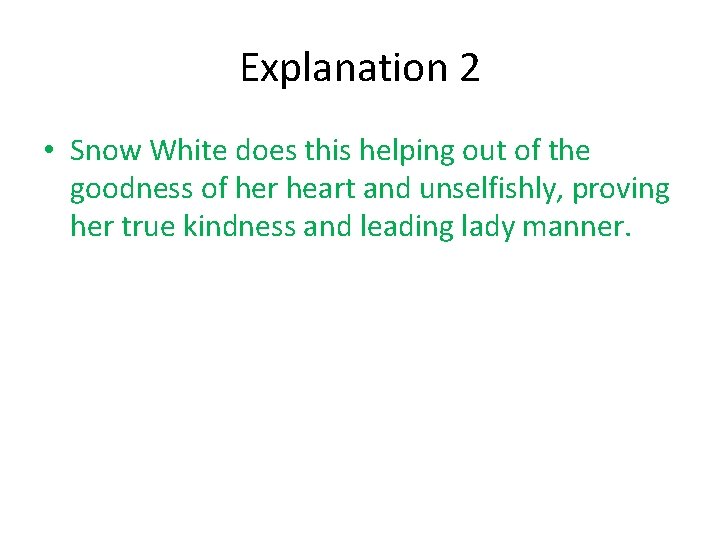 Explanation 2

• Snow White does this helping out of the goodness of her heart and unselfishly, proving her true kindness and leading lady manner.